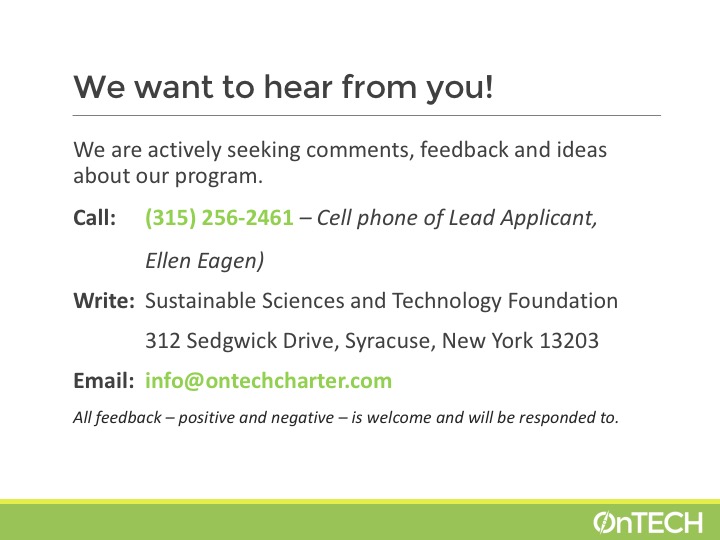 We want to hear from you!

We are actively seeking comments, feedback and ideas about our program.

Call: (315) 256-2461 – Cell phone of Lead Applicant, Ellen Eagen)

Write: Sustainable Sciences and Technology Foundation 312 Sedgwick Drive, Syracuse, New York 13203

Email: info@ontechcharter.com

All feedback – positive and negative – is welcome and will be responded to.

OnTECH